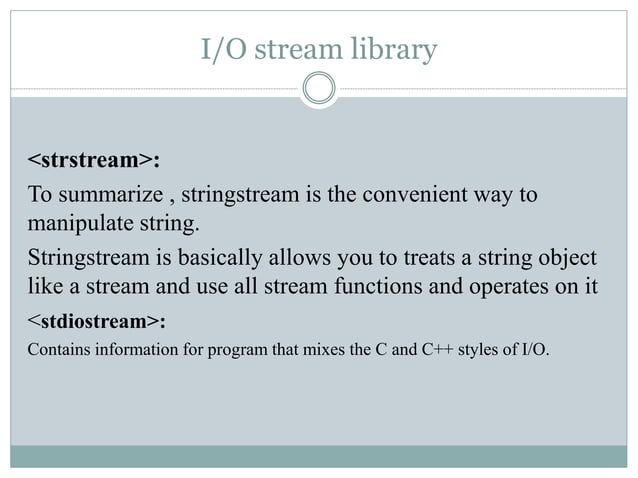 I/O stream library

<strstream>:

To summarize , stringstream is the convenient way to manipulate string.

Stringstream is basically allows you to treats a string object like a stream and use all stream functions and operates on it

<stdiostream>:

Contains information for program that mixes the C and C++ styles of I/O.